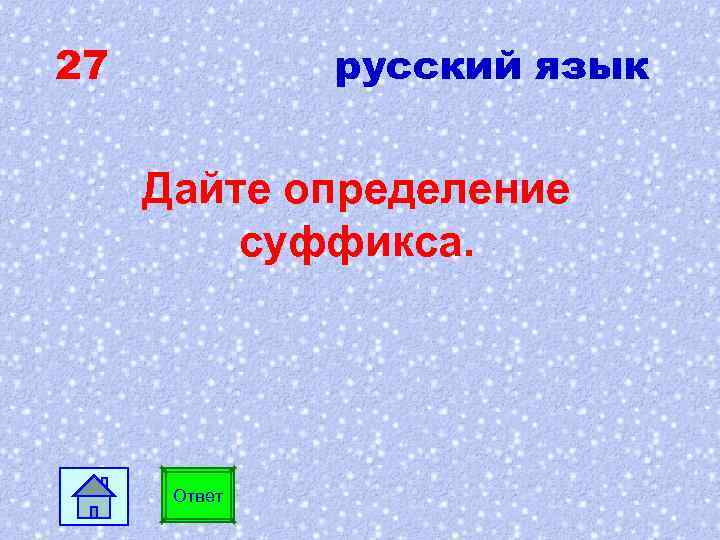 27 русский язык

Дайте определение суффикса.

Ответ